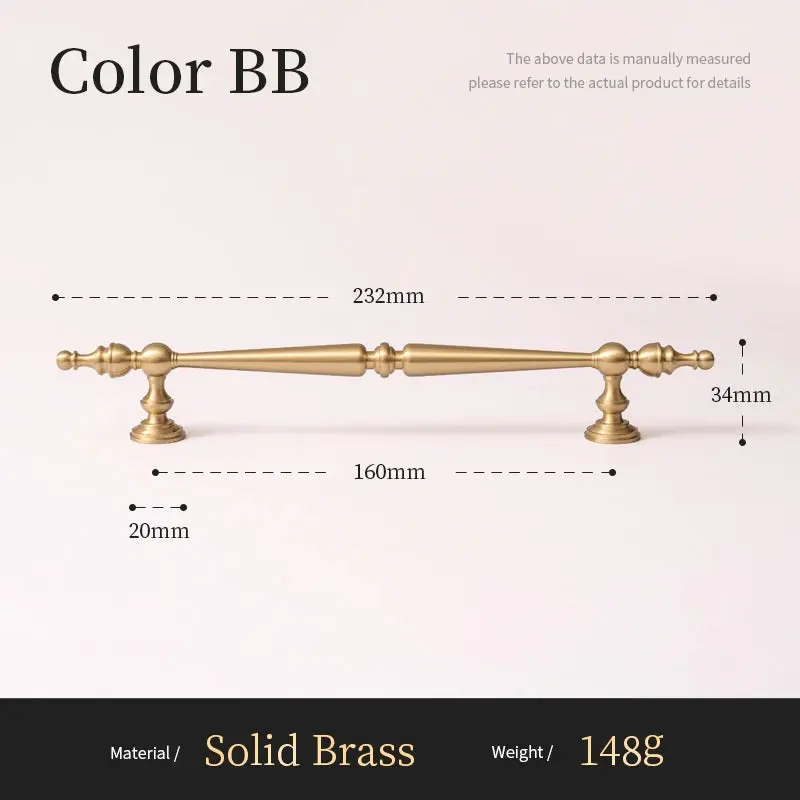 Color BB

The above data is manually measured
please refer to the actual product for details

232mm

34mm

160mm

20mm

Material / Solid Brass Weight / 148g